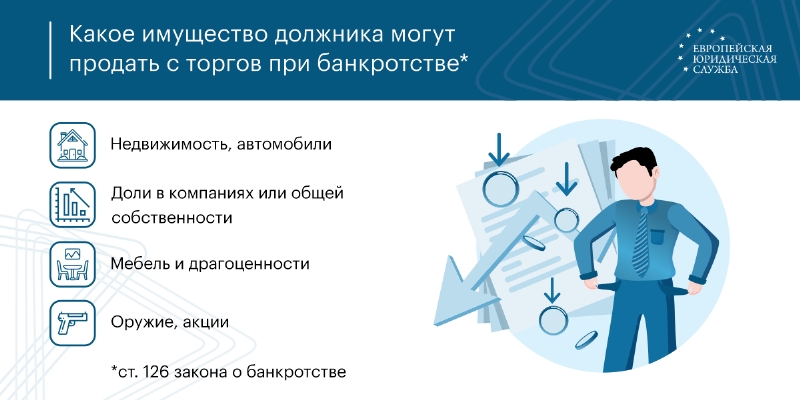 Какое имущество должника могут продать с торгов при банкротстве*

ЕВРОПЕЙСКАЯ ЮРИДИЧЕСКАЯ СЛУЖБА

Недвижимость, автомобили

Доли в компаниях или общей собственности

Мебель и драгоценности

Оружие, акции

*ст. 126 закона о банкротстве